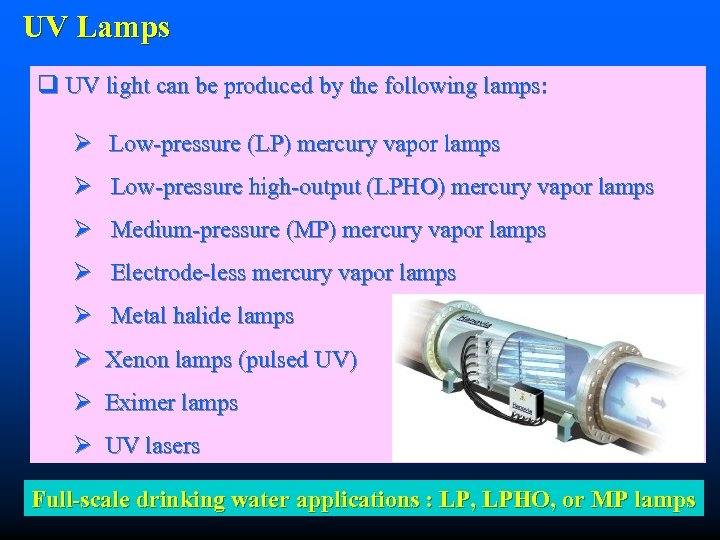 UV Lamps

❑ UV light can be produced by the following lamps:

➢ Low-pressure (LP) mercury vapor lamps

➢ Low-pressure high-output (LPHO) mercury vapor lamps

➢ Medium-pressure (MP) mercury vapor lamps

➢ Electrode-less mercury vapor lamps

➢ Metal halide lamps

➢ Xenon lamps (pulsed UV)

➢ Eximer lamps

➢ UV lasers

Hanovia

Hanovia

Full-scale drinking water applications : LP, LPHO, or MP lamps